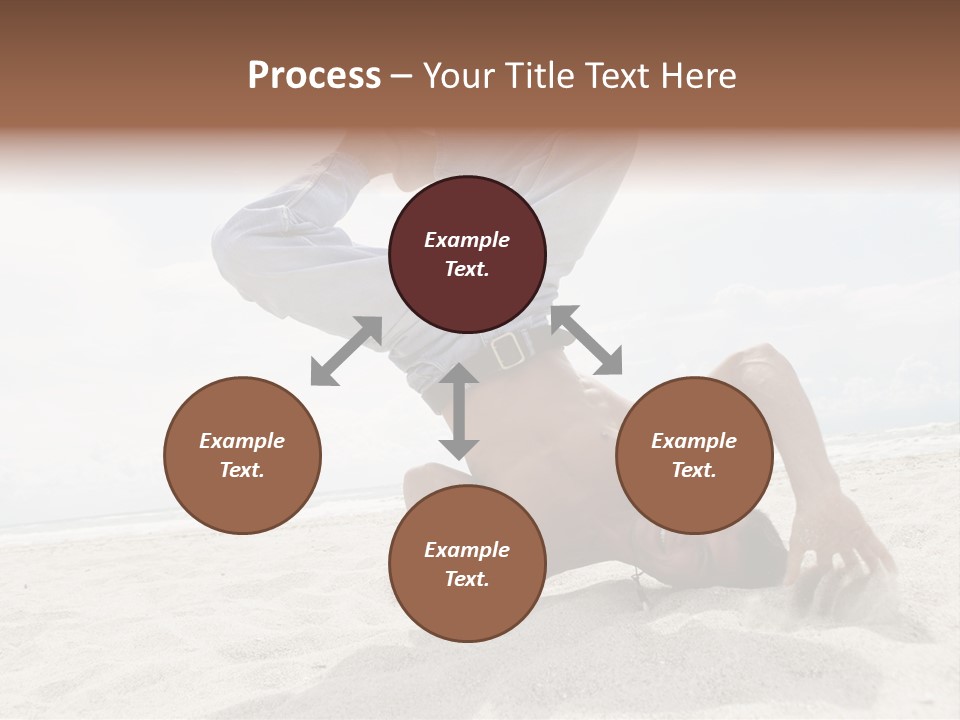 Process – Your Title Text Here

Example Text.

Example Text.

Example Text.

Example Text.